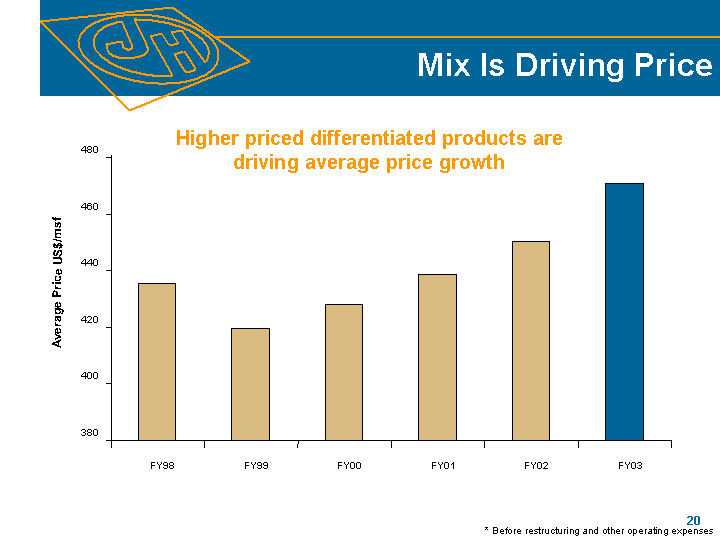 JH

Mix Is Driving Price

Higher priced differentiated products are driving average price growth

Average Price US$/msf

480
460
440
420
400
380

FY98
FY99
FY00
FY01
FY02
FY03

20

* Before restructuring and other operating expenses